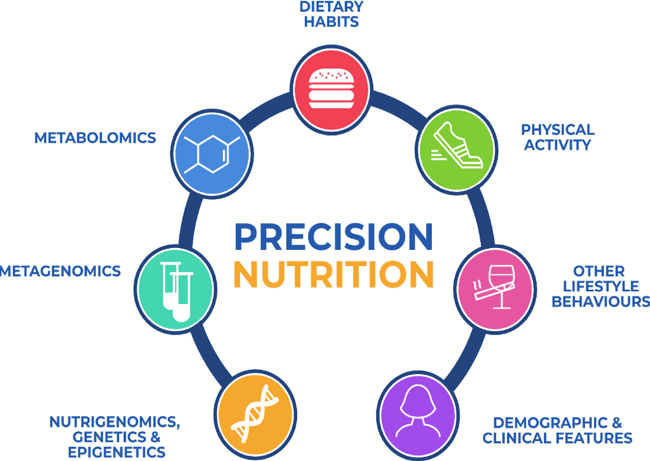 DIETARY HABITS

PHYSICAL ACTIVITY

OTHER LIFESTYLE BEHAVIOURS

DEMOGRAPHIC & CLINICAL FEATURES

NUTRIGENOMICS, GENETICS & EPIGENETICS

METAGENOMICS

METABOLOMICS

PRECISION NUTRITION